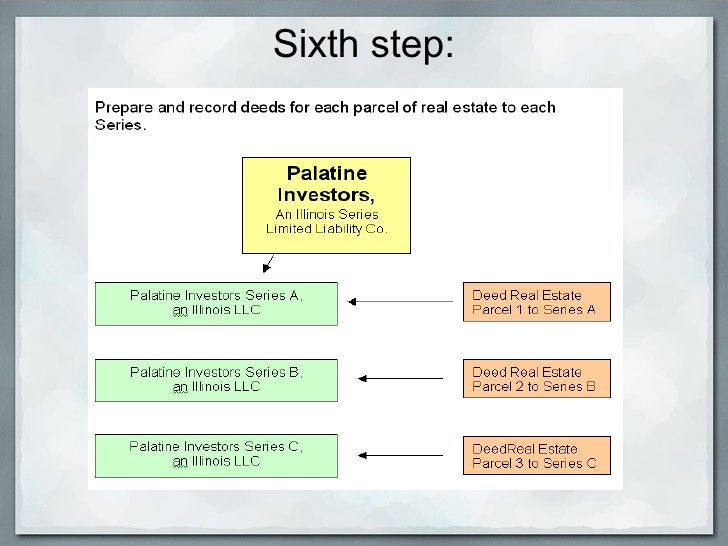 Sixth step:

Prepare and record deeds for each parcel of real estate to each Series.

Palatine Investors,
An Illinois Series Limited Liability Co.

Palatine Investors Series A, an Illinois LLC

Deed Real Estate Parcel 1 to Series A

Palatine Investors Series B, an Illinois LLC

Deed Real Estate Parcel 2 to Series B

Palatine Investors Series C, an Illinois LLC

DeedReal Estate Parcel 3 to Series C